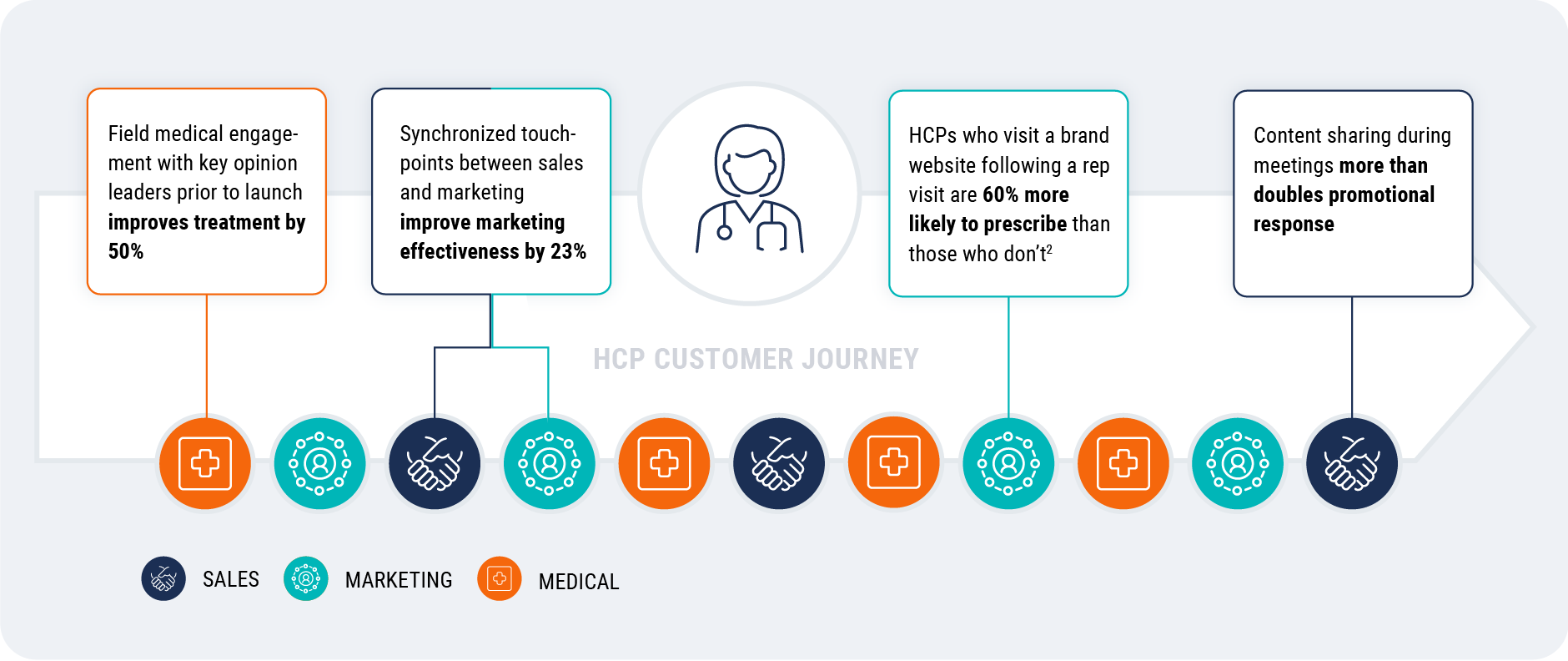 Field medical engagement with key opinion leaders prior to launch improves treatment by 50%

Synchronized touchpoints between sales and marketing improve marketing effectiveness by 23%

HCPs who visit a brand website following a rep visit are 60% more likely to prescribe than those who don't$^2$

Content sharing during meetings more than doubles promotional response

HCP CUSTOMER JOURNEY

SALES MARKETING MEDICAL